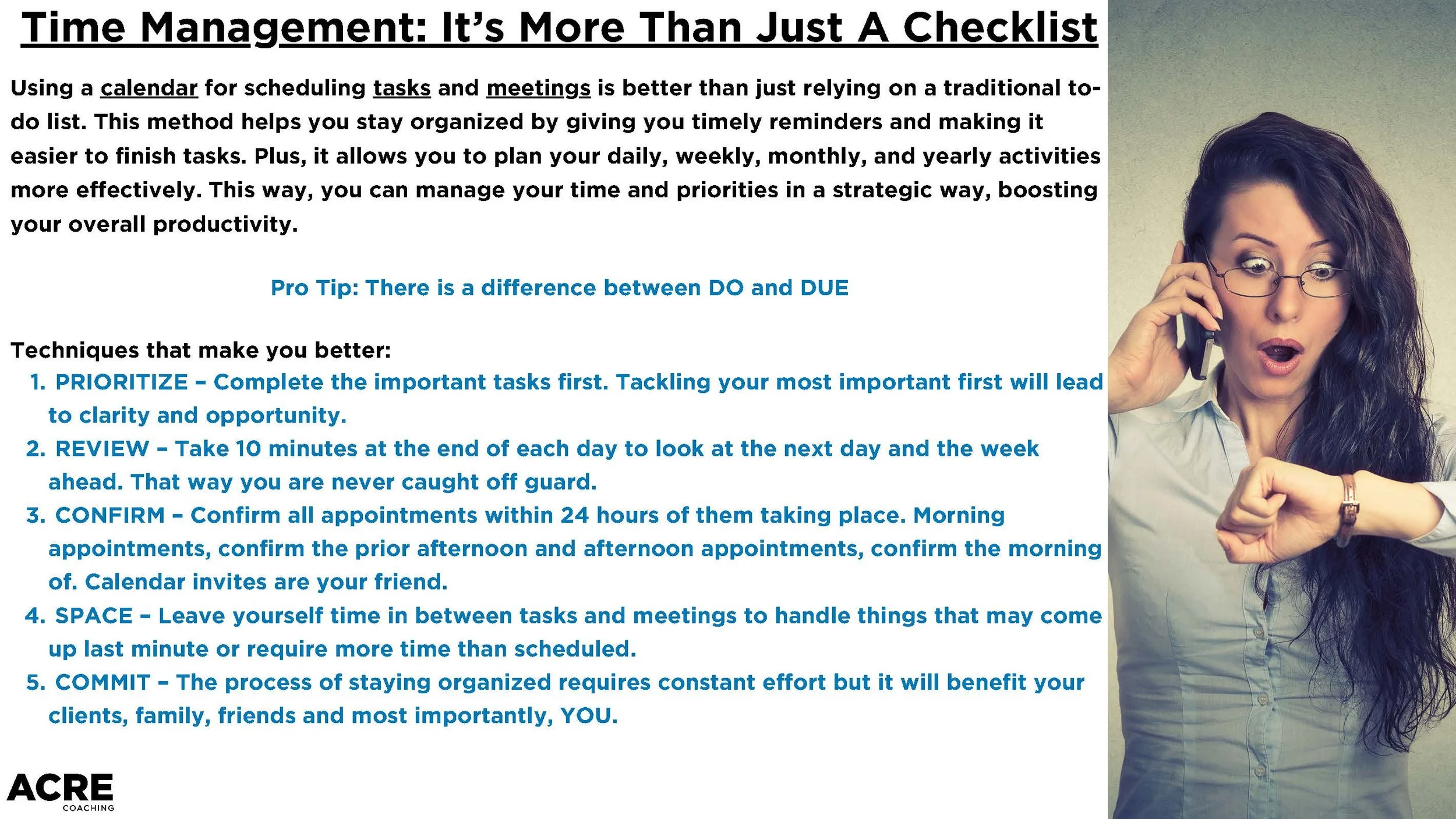 Time Management: It's More Than Just A Checklist

Using a calendar for scheduling tasks and meetings is better than just relying on a traditional to-do list. This method helps you stay organized by giving you timely reminders and making it easier to finish tasks. Plus, it allows you to plan your daily, weekly, monthly, and yearly activities more effectively. This way, you can manage your time and priorities in a strategic way, boosting your overall productivity.

Pro Tip: There is a difference between DO and DUE

Techniques that make you better:
1. PRIORITIZE – Complete the important tasks first. Tackling your most important first will lead to clarity and opportunity.
2. REVIEW – Take 10 minutes at the end of each day to look at the next day and the week ahead. That way you are never caught off guard.
3. CONFIRM – Confirm all appointments within 24 hours of them taking place. Morning appointments, confirm the prior afternoon and afternoon appointments, confirm the morning of. Calendar invites are your friend.
4. SPACE – Leave yourself time in between tasks and meetings to handle things that may come up last minute or require more time than scheduled.
5. COMMIT – The process of staying organized requires constant effort but it will benefit your clients, family, friends and most importantly, YOU.

ACRE
COACHING